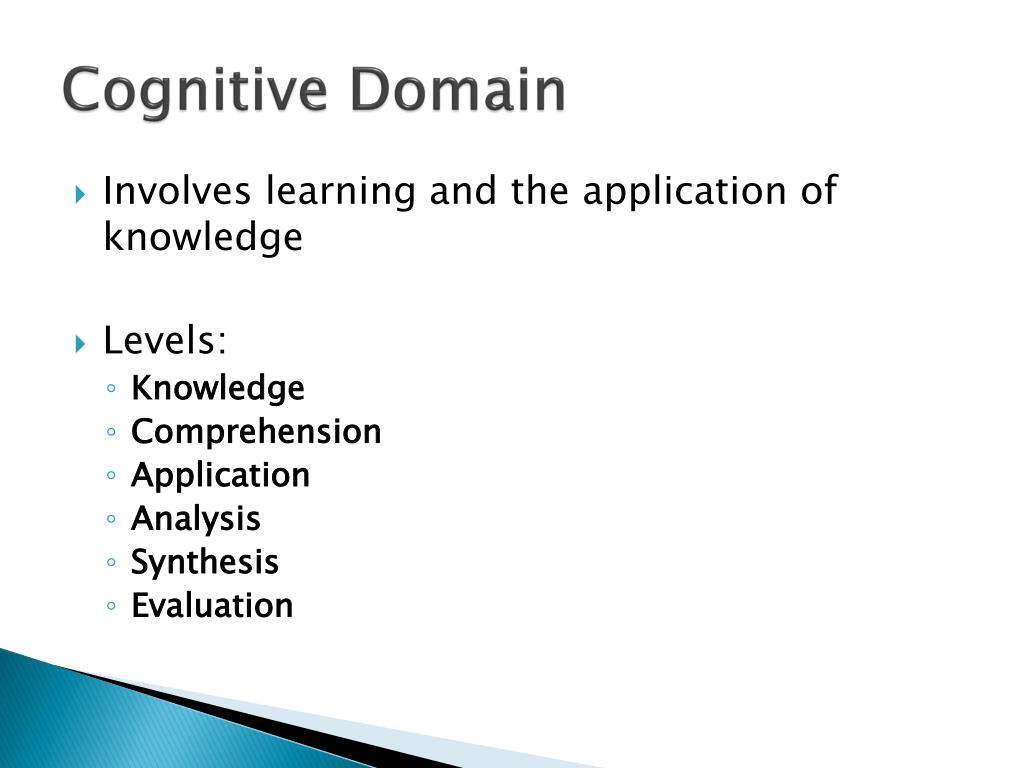 Cognitive Domain

Involves learning and the application of knowledge

Levels:
Knowledge
Comprehension
Application
Analysis
Synthesis
Evaluation